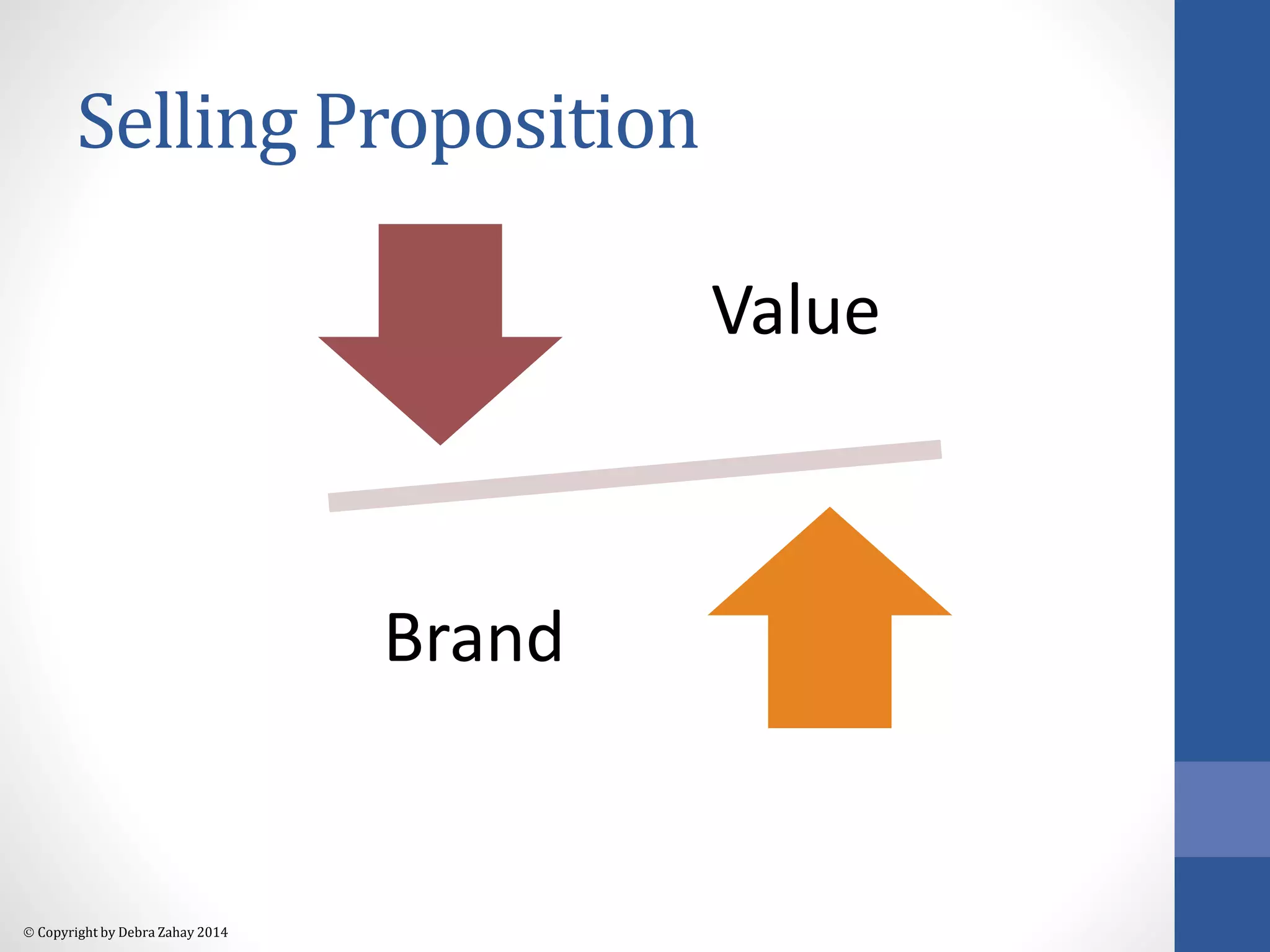 Selling Proposition

Value

Brand

© Copyright by Debra Zahay 2014